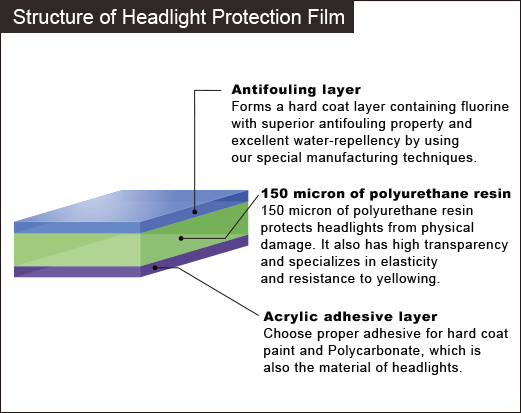 Structure of Headlight Protection Film

Antifouling layer
Forms a hard coat layer containing fluorine with superior antifouling property and excellent water-repellency by using our special manufacturing techniques.

150 micron of polyurethane resin
150 micron of polyurethane resin protects headlights from physical damage. It also has high transparency and specializes in elasticity and resistance to yellowing.

Acrylic adhesive layer
Choose proper adhesive for hard coat paint and Polycarbonate, which is also the material of headlights.